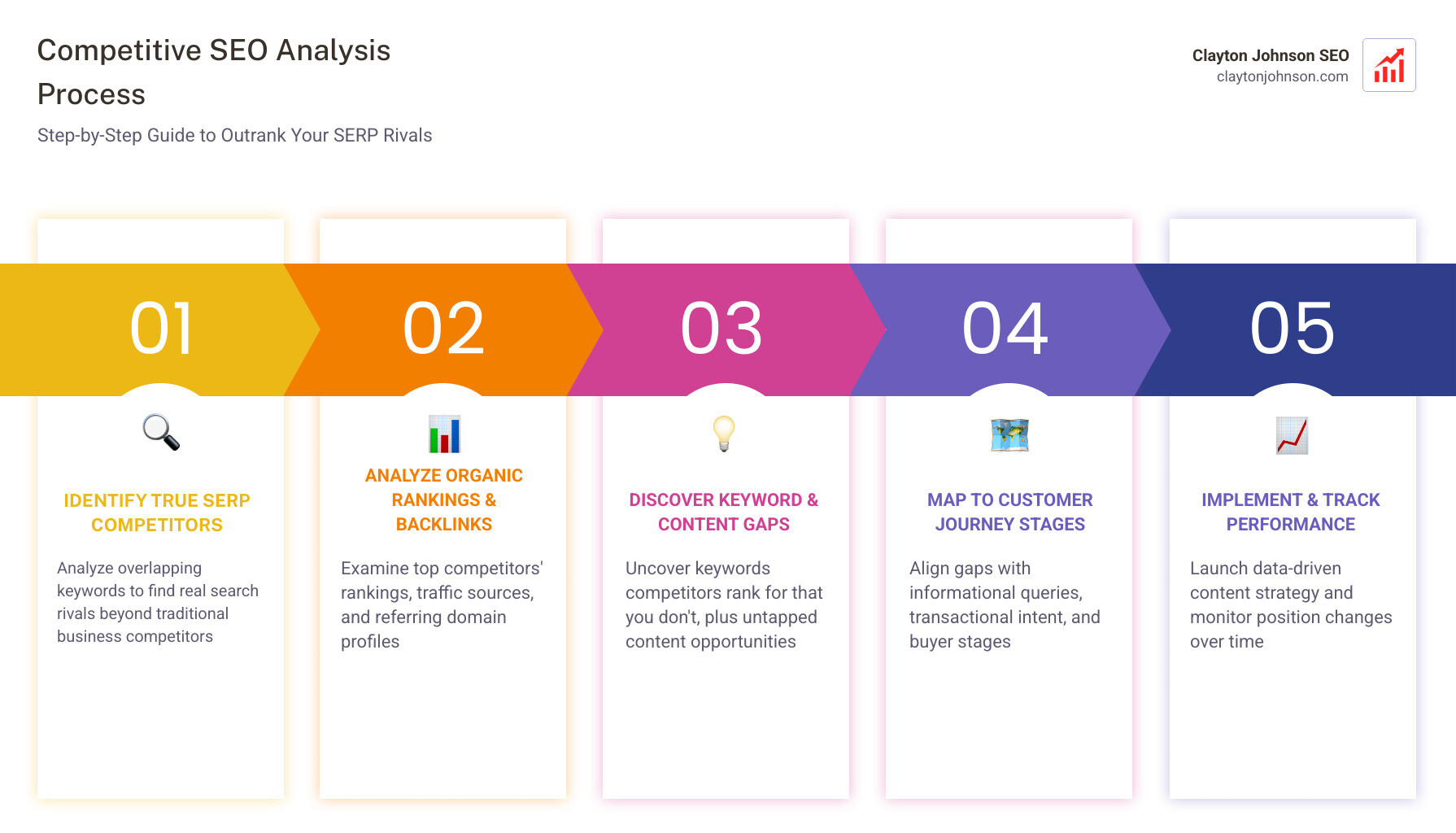 Competitive SEO Analysis Process

Step-by-Step Guide to Outrank Your SERP Rivals

Clayton Johnson SEO
claytonjohnson.com

01

IDENTIFY TRUE SERP COMPETITORS

Analyze overlapping keywords to find real search rivals beyond traditional business competitors

02

ANALYZE ORGANIC RANKINGS & BACKLINKS

Examine top competitors' rankings, traffic sources, and referring domain profiles

03

DISCOVER KEYWORD & CONTENT GAPS

Uncover keywords competitors rank for that you don't, plus untapped content opportunities

04

MAP TO CUSTOMER JOURNEY STAGES

Align gaps with informational queries, transactional intent, and buyer stages

05

IMPLEMENT & TRACK PERFORMANCE

Launch data-driven content strategy and monitor position changes over time